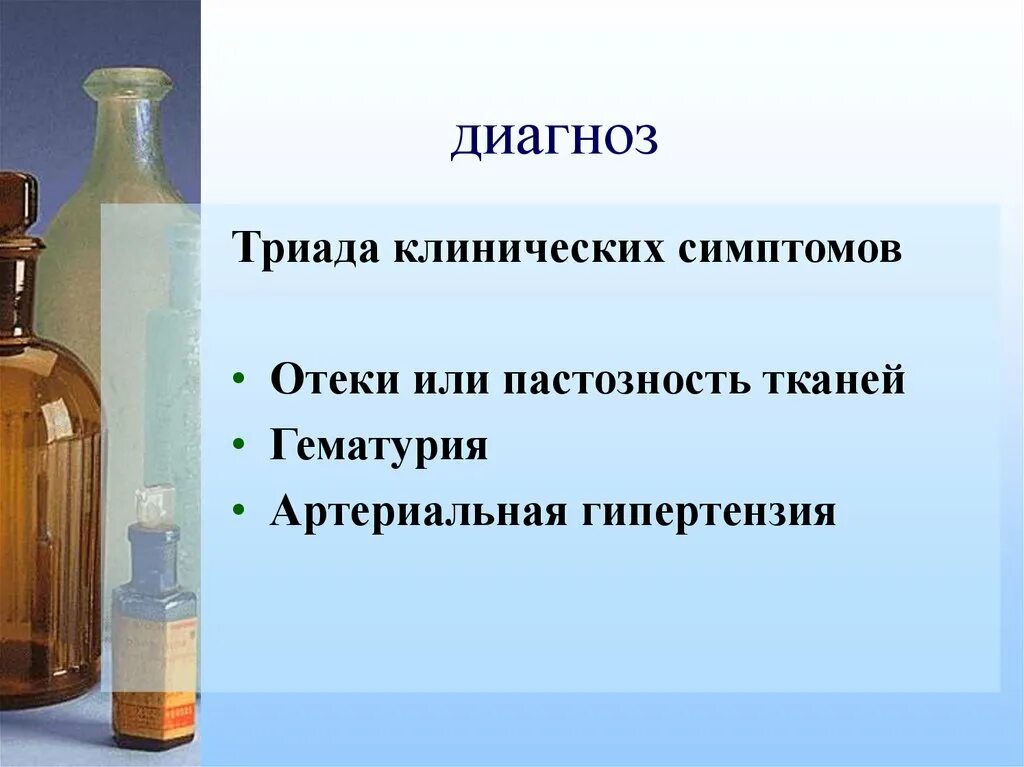 диагноз

Триада клинических симптомов

• Отеки или пастозность тканей
• Гематурия
• Артериальная гипертензия